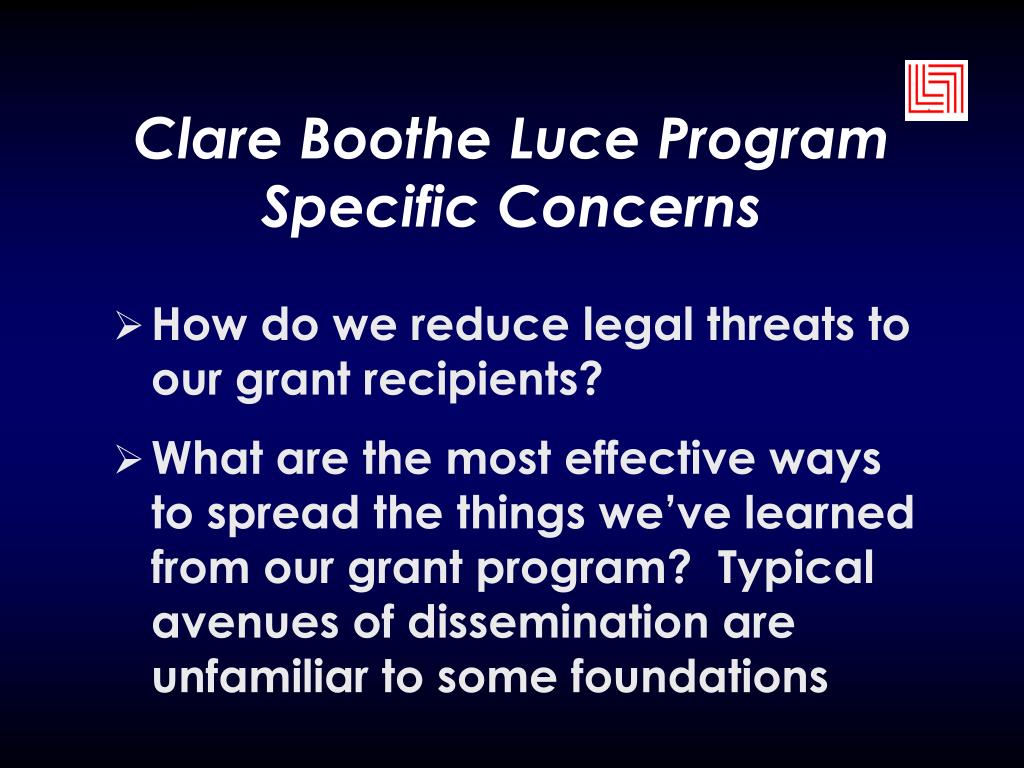 Clare Boothe Luce Program Specific Concerns

➢ How do we reduce legal threats to our grant recipients?

➢ What are the most effective ways to spread the things we've learned from our grant program? Typical avenues of dissemination are unfamiliar to some foundations